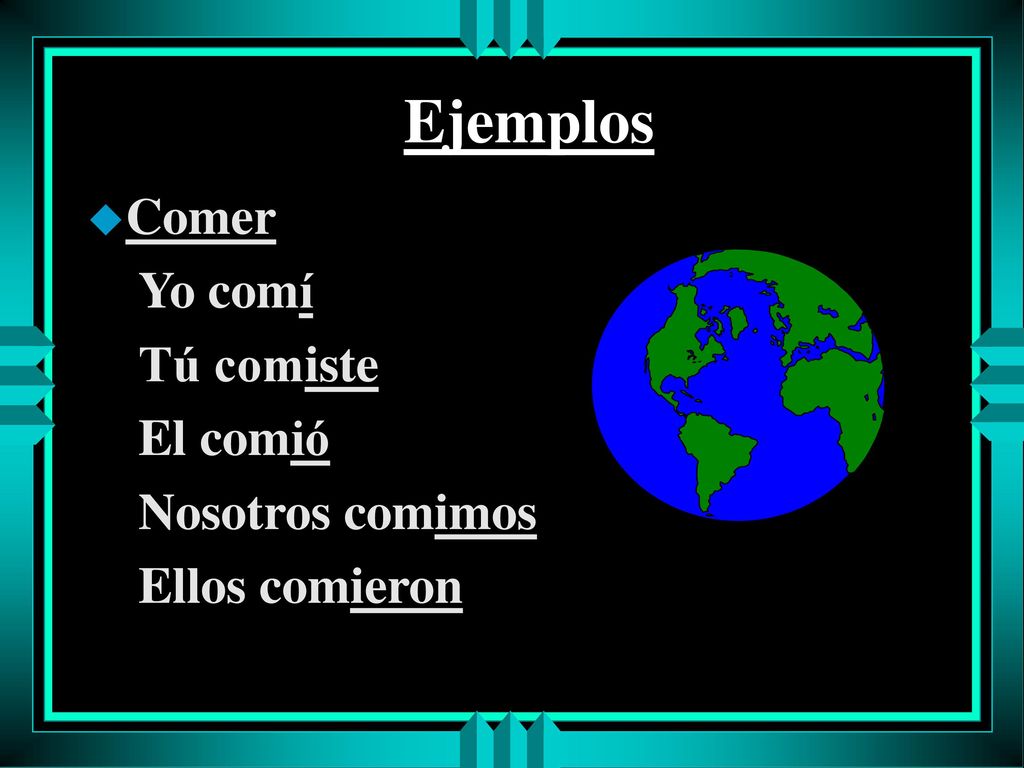 Ejemplos

Comer

Yo comí

Tú comiste

El comió

Nosotros comimos

Ellos comieron